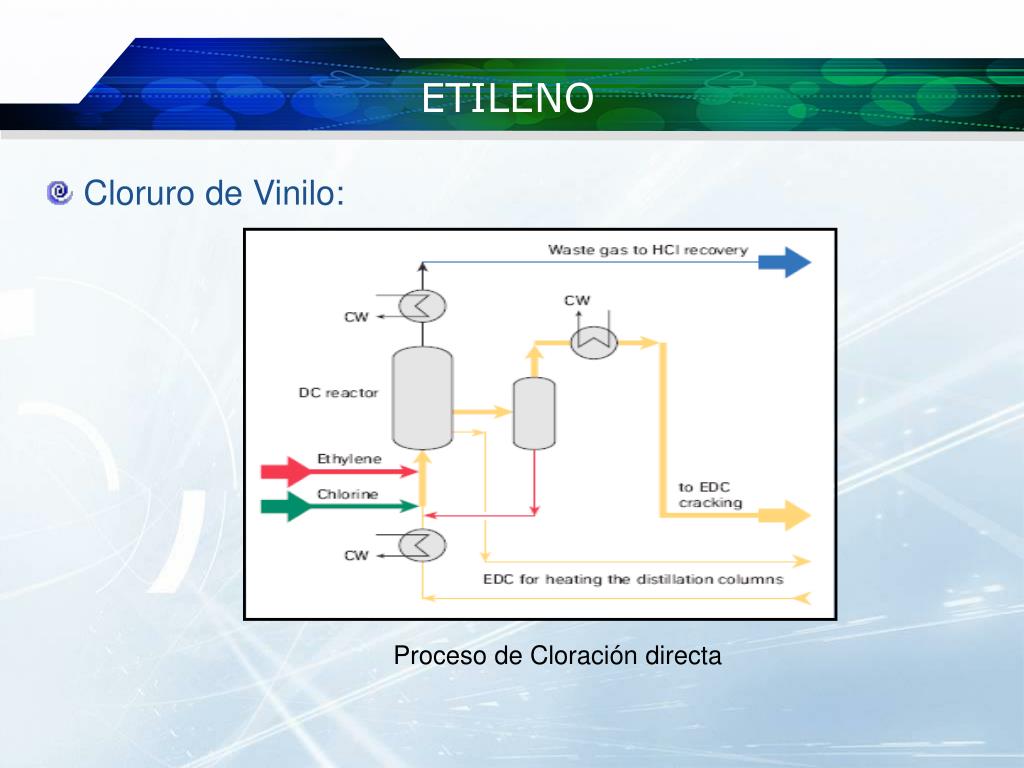 ETILENO

Cloruro de Vinilo:

Waste gas to HCl recovery

CW

CW

DC reactor

Ethylene

Chlorine

to EDC cracking

CW

EDC for heating the distillation columns

Proceso de Cloración directa